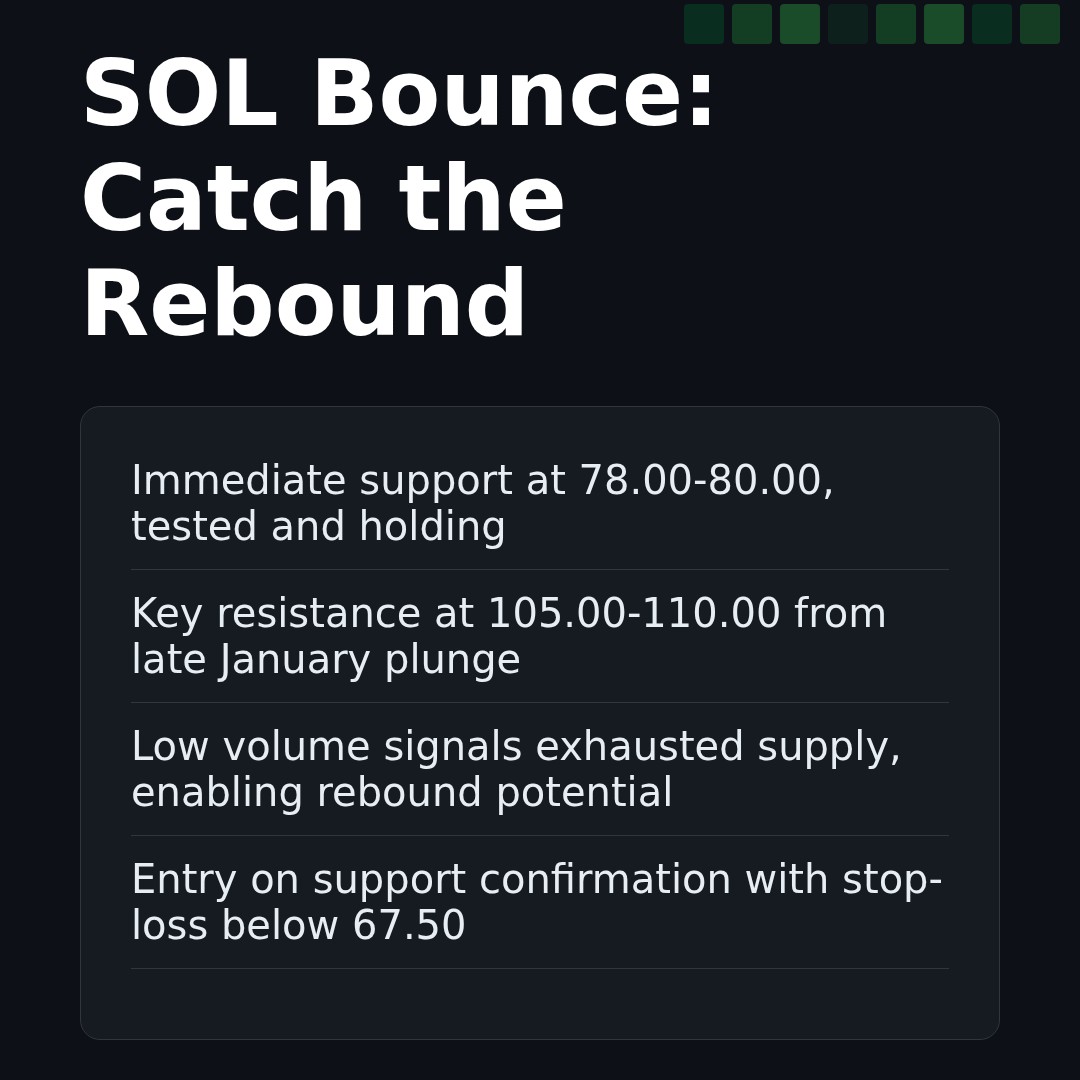 SOL Bounce: Catch the Rebound

Immediate support at 78.00-80.00, tested and holding

Key resistance at 105.00-110.00 from late January plunge

Low volume signals exhausted supply, enabling rebound potential

Entry on support confirmation with stop-loss below 67.50